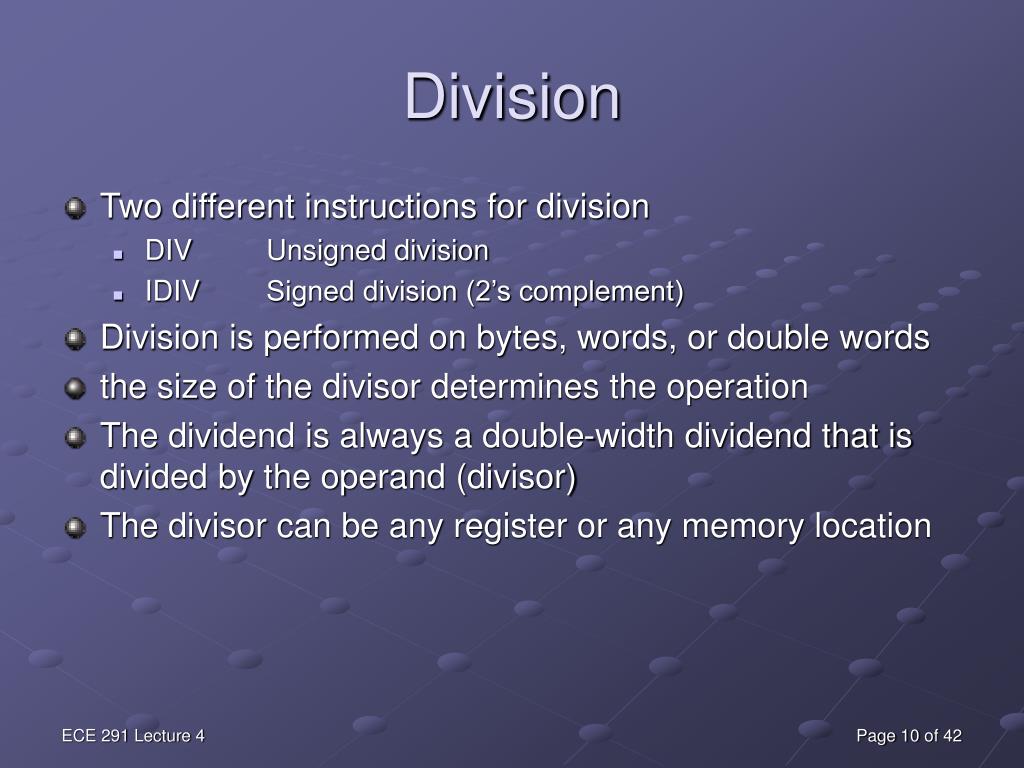 Division

Two different instructions for division

DIV Unsigned division

IDIV Signed division (2’s complement)

Division is performed on bytes, words, or double words

the size of the divisor determines the operation

The dividend is always a double-width dividend that is divided by the operand (divisor)

The divisor can be any register or any memory location

ECE 291 Lecture 4

Page 10 of 42